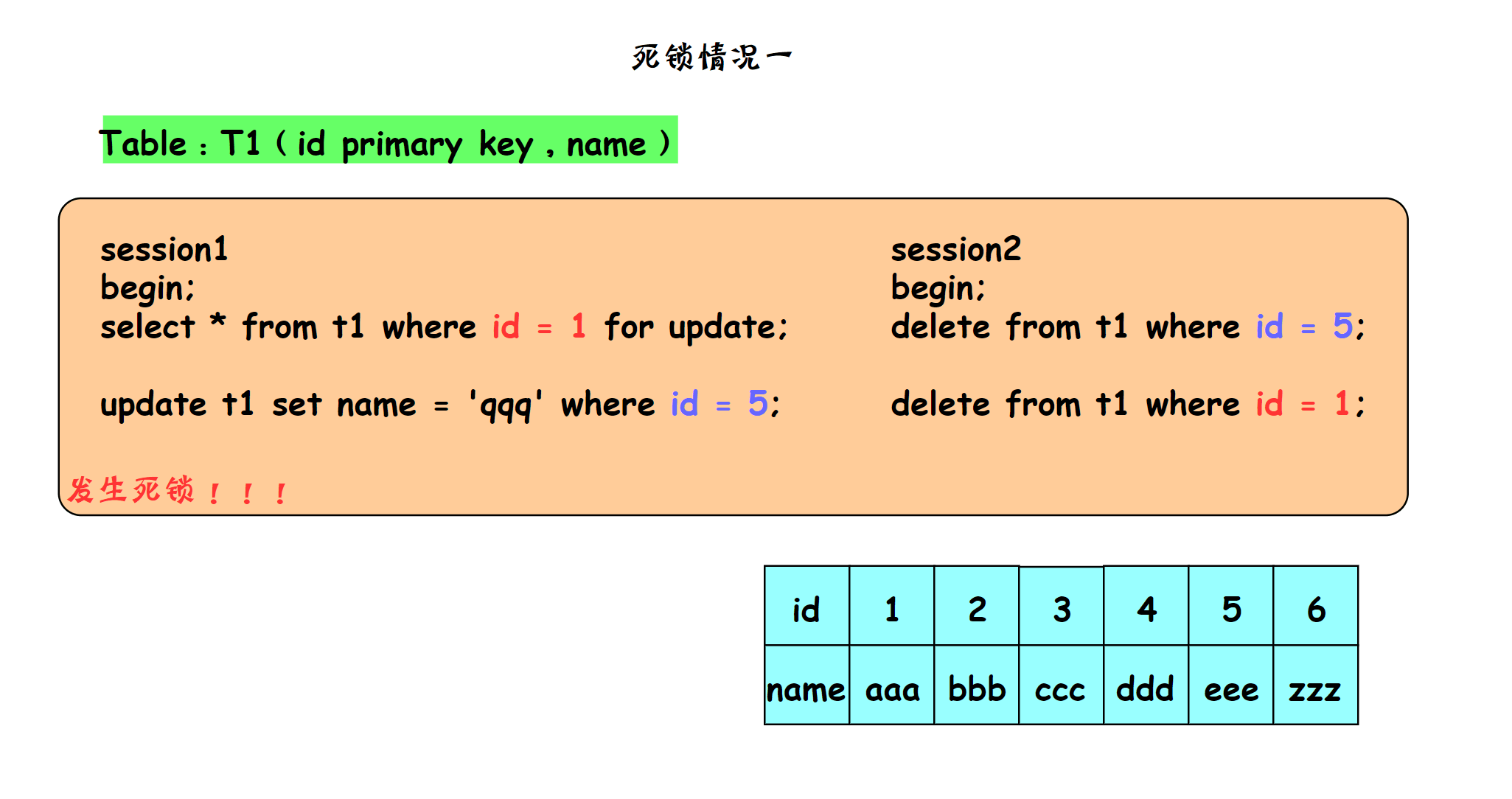 死锁情况一

Table：T1（id primary key，name）

session1
begin;
select * from t1 where id = 1 for update;

update t1 set name = 'qqq' where id = 5;

session2
begin;
delete from t1 where id = 5;

delete from t1 where id = 1;

发生死锁！！！

| id | 1 | 2 | 3 | 4 | 5 | 6 |
|---|---|---|---|---|---|---|
| name | aaa | bbb | ccc | ddd | eee | zzz |